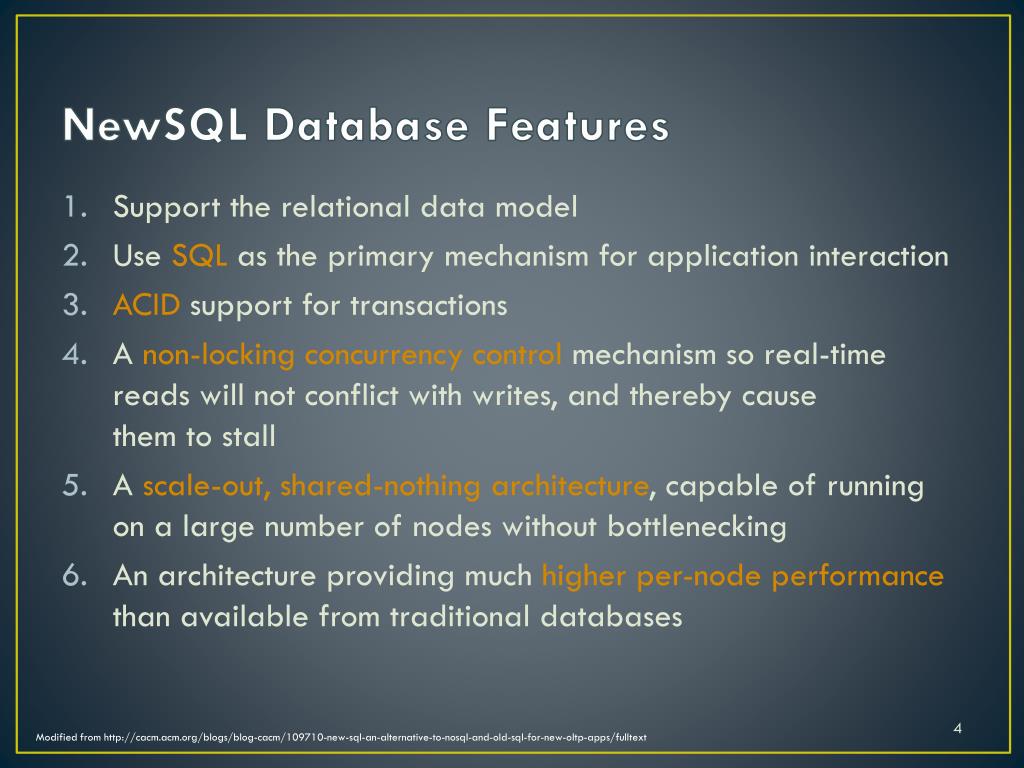 NewSQL Database Features

1. Support the relational data model
2. Use SQL as the primary mechanism for application interaction
3. ACID support for transactions
4. A non-locking concurrency control mechanism so real-time reads will not conflict with writes, and thereby cause them to stall
5. A scale-out, shared-nothing architecture, capable of running on a large number of nodes without bottlenecking
6. An architecture providing much higher per-node performance than available from traditional databases

Modified from http://cacm.acm.org/blogs/blog-cacm/109710-new-sql-an-alternative-to-nosql-and-old-sql-for-new-oltp-apps/fulltext

4